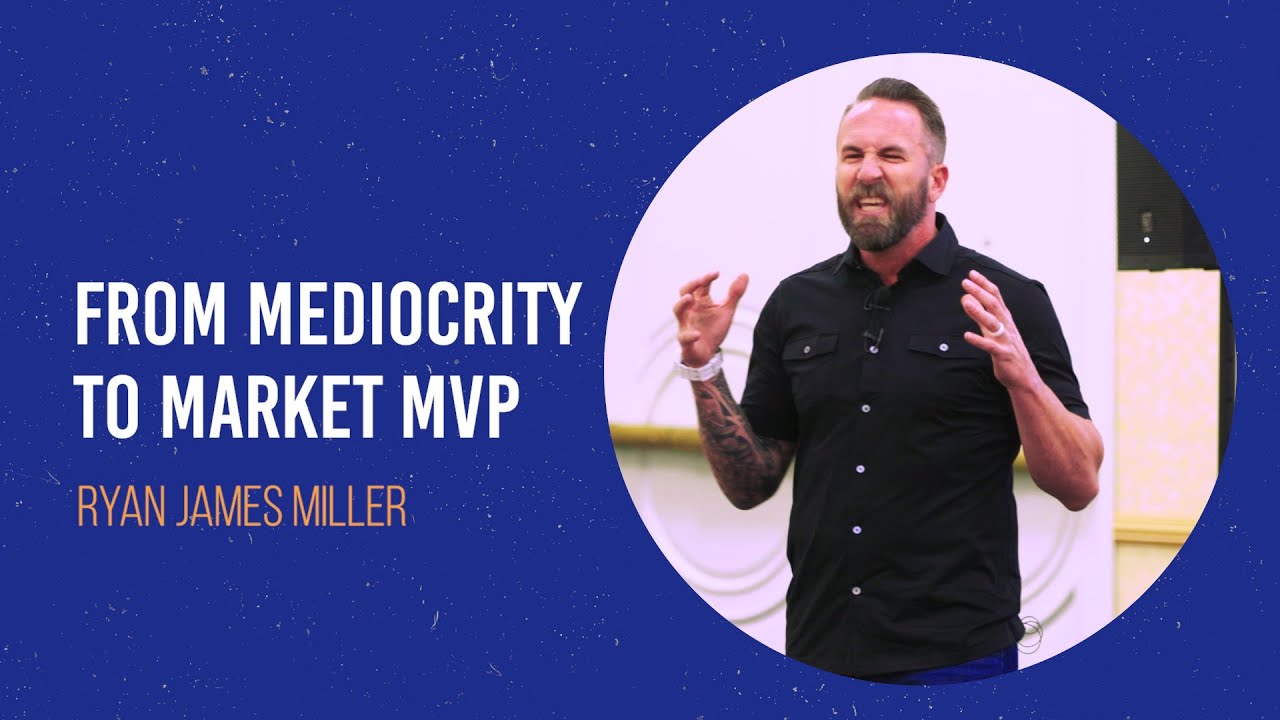 FROM MEDIOCRITY TO MARKET MVP

RYAN JAMES MILLER